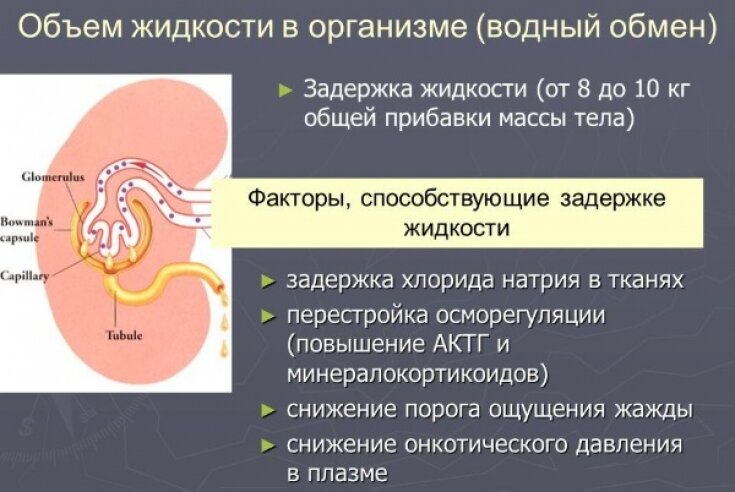 Объем жидкости в организме (водный обмен)

Glomerulus

Bowman's capsule

Capillary

Tubule

► Задержка жидкости (от 8 до 10 кг общей прибавки массы тела)

Факторы, способствующие задержке жидкости

► задержка хлорида натрия в тканях

► перестройка осморегуляции (повышение АКТГ и минералокортикоидов)

► снижение порога ощущения жажды

► снижение онкотического давления в плазме